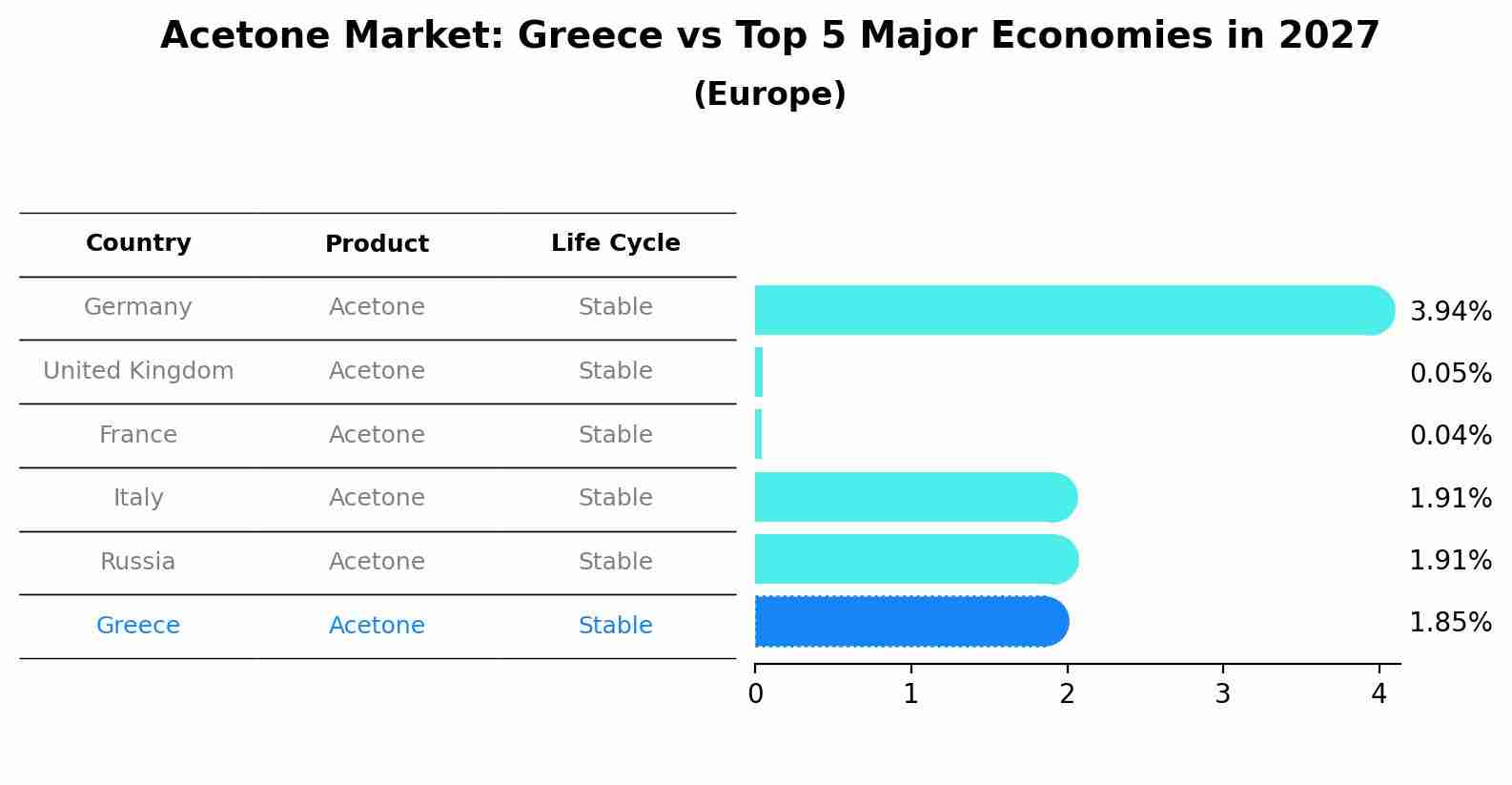 Acetone Market: Greece vs Top 5 Major Economies in 2027
(Europe)

| Country | Product | Life Cycle |
|---|---|---|
| Germany | Acetone | Stable |
| United Kingdom | Acetone | Stable |
| France | Acetone | Stable |
| Italy | Acetone | Stable |
| Russia | Acetone | Stable |
| Greece | Acetone | Stable |

3.94%
0.05%
0.04%
1.91%
1.91%
1.85%

0 1 2 3 4